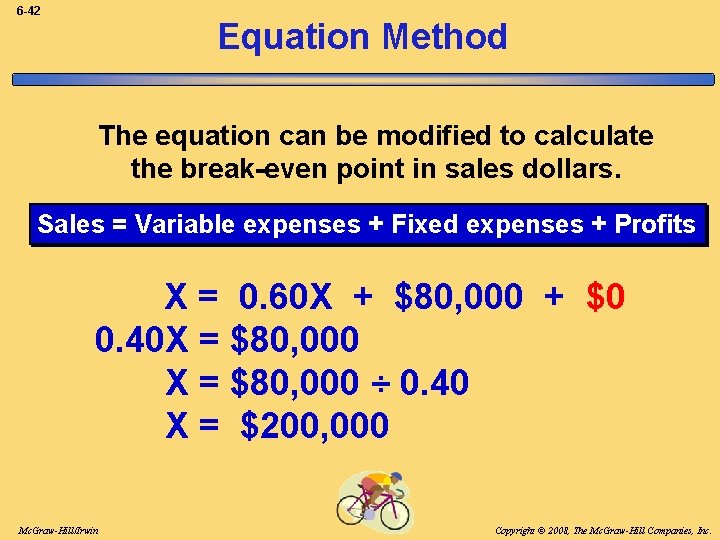 6-42

Equation Method

The equation can be modified to calculate the break-even point in sales dollars.

Sales = Variable expenses + Fixed expenses + Profits

$X = 0.60X + \$80,000 + \$0$

$0.40X = \$80,000$

$X = \$80,000 \div 0.40$

$X = \$200,000$

McGraw-Hill/Irwin

Copyright © 2008, The McGraw-Hill Companies, Inc.